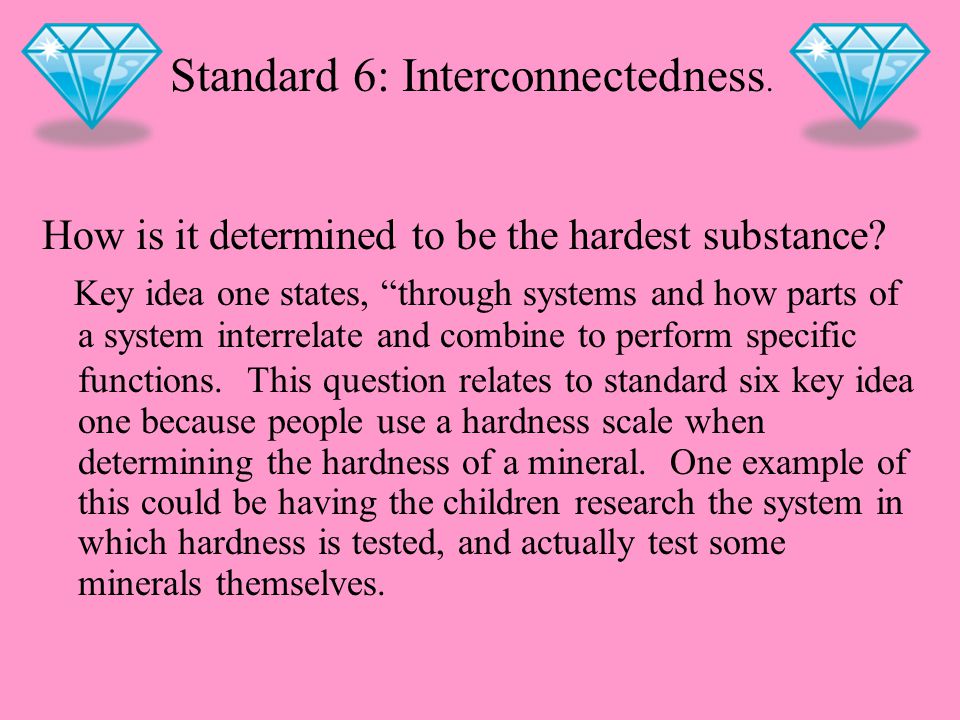 Standard 6: Interconnectedness.

How is it determined to be the hardest substance?

Key idea one states, “through systems and how parts of a system interrelate and combine to perform specific functions. This question relates to standard six key idea one because people use a hardness scale when determining the hardness of a mineral. One example of this could be having the children research the system in which hardness is tested, and actually test some minerals themselves.